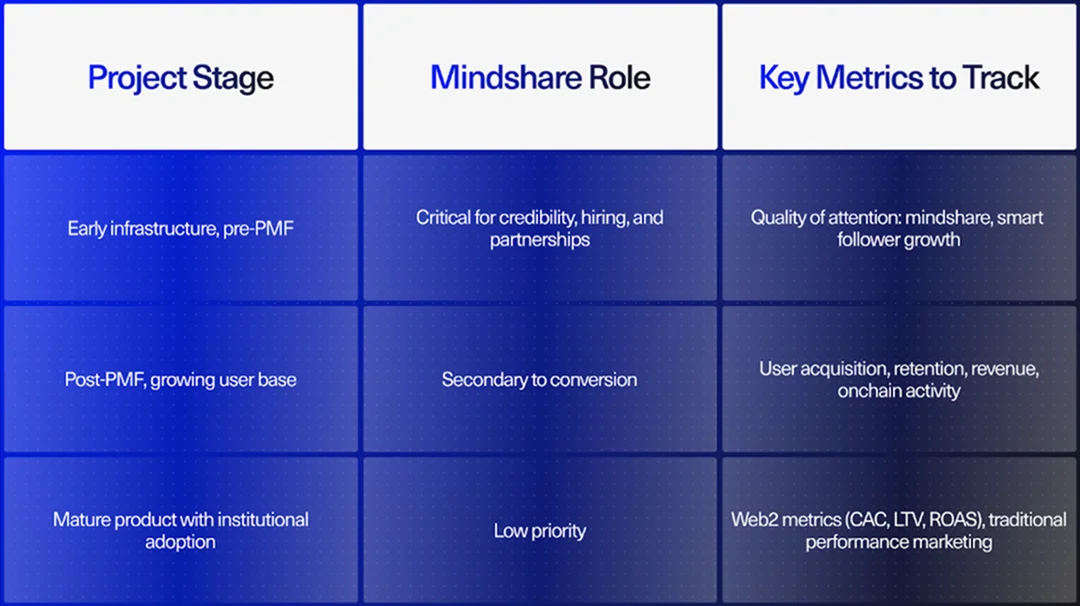 | Project Stage | Mindshare Role | Key Metrics to Track |
|---|---|---|
| Early infrastructure, pre-PMF | Critical for credibility, hiring, and partnerships | Quality of attention: mindshare, smart follower growth |
| Post-PMF, growing user base | Secondary to conversion | User acquisition, retention, revenue, onchain activity |
| Mature product with institutional adoption | Low priority | Web2 metrics (CAC, LTV, ROAS), traditional performance marketing |